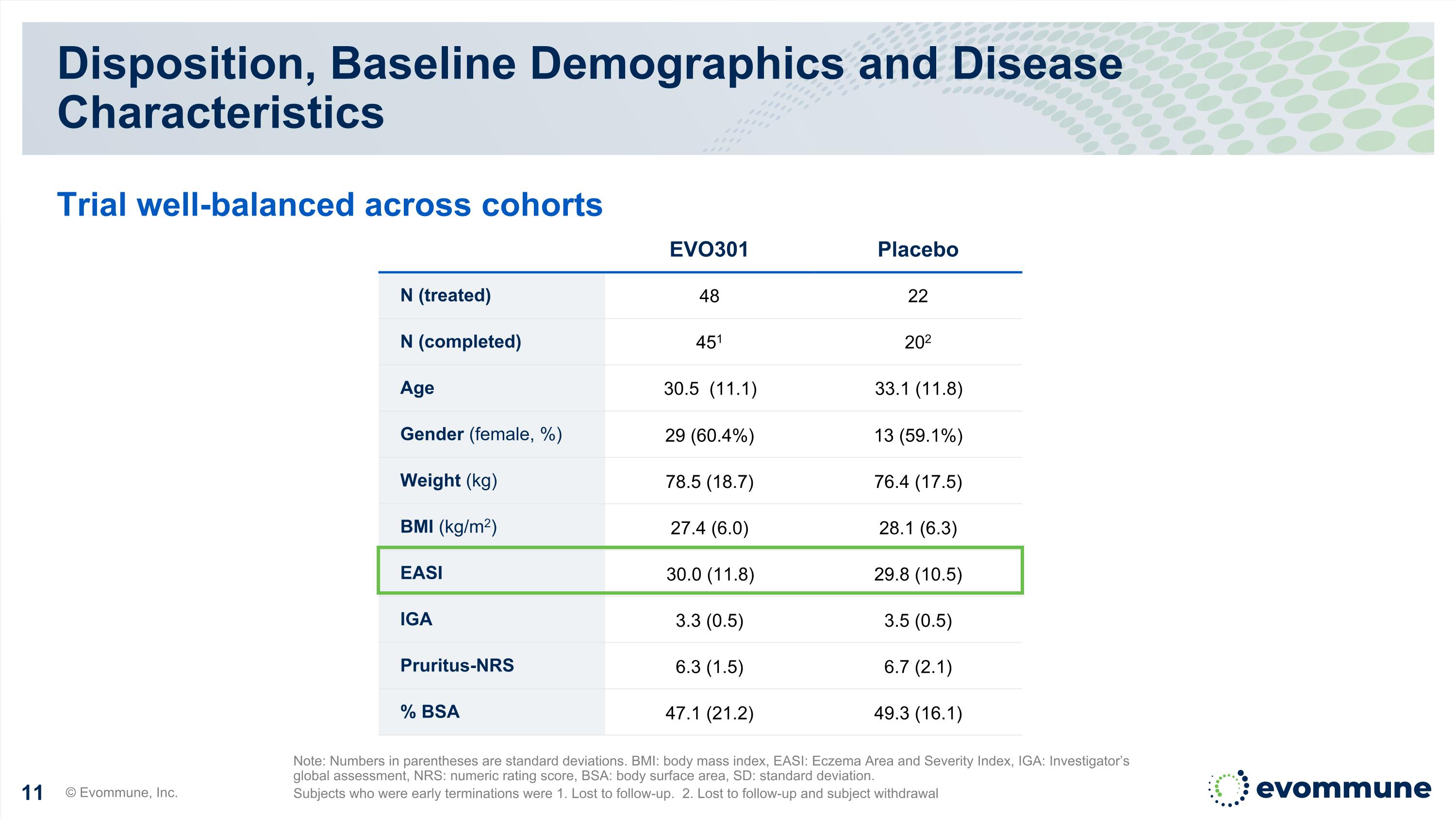 Disposition, Baseline Demographics and Disease Characteristics

Trial well-balanced across cohorts

| | EVO301 | Placebo |
|---|---|---|
| N (treated) | 48 | 22 |
| N (completed) | $45^1$ | $20^2$ |
| Age | 30.5 (11.1) | 33.1 (11.8) |
| Gender (female, %) | 29 (60.4%) | 13 (59.1%) |
| Weight (kg) | 78.5 (18.7) | 76.4 (17.5) |
| BMI (kg/m$^2$) | 27.4 (6.0) | 28.1 (6.3) |
| EASI | 30.0 (11.8) | 29.8 (10.5) |
| IGA | 3.3 (0.5) | 3.5 (0.5) |
| Pruritus-NRS | 6.3 (1.5) | 6.7 (2.1) |
| % BSA | 47.1 (21.2) | 49.3 (16.1) |

Note: Numbers in parentheses are standard deviations. BMI: body mass index, EASI: Eczema Area and Severity Index, IGA: Investigator's global assessment, NRS: numeric rating score, BSA: body surface area, SD: standard deviation.
Subjects who were early terminations were 1. Lost to follow-up. 2. Lost to follow-up and subject withdrawal

11 © Evommune, Inc.

evommune